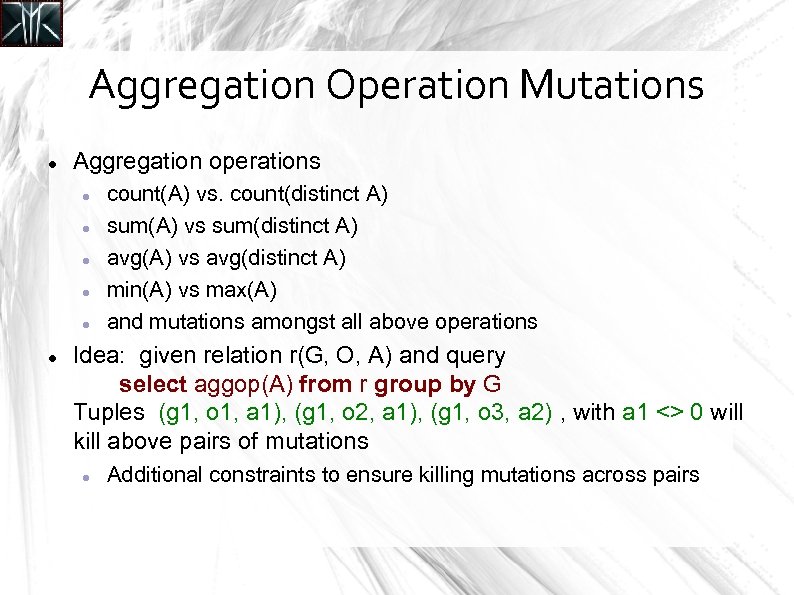 Aggregation Operation Mutations

- Aggregation operations
  - count(A) vs. count(distinct A)
  - sum(A) vs sum(distinct A)
  - avg(A) vs avg(distinct A)
  - min(A) vs max(A)
  - and mutations amongst all above operations
- Idea: given relation r(G, O, A) and query
  select aggop(A) from r group by G
  Tuples (g1, o1, a1), (g1, o2, a1), (g1, o3, a2) , with a1 <> 0 will kill above pairs of mutations
  - Additional constraints to ensure killing mutations across pairs